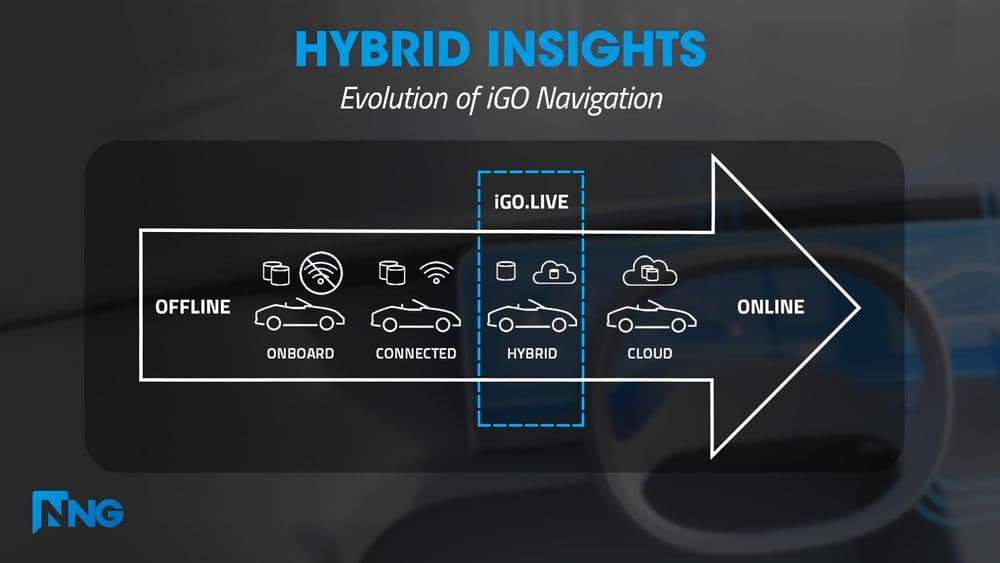 HYBRID INSIGHTS
Evolution of iGO Navigation

iGO.LIVE

OFFLINE

ONBOARD

CONNECTED

HYBRID

CLOUD

ONLINE

NNG